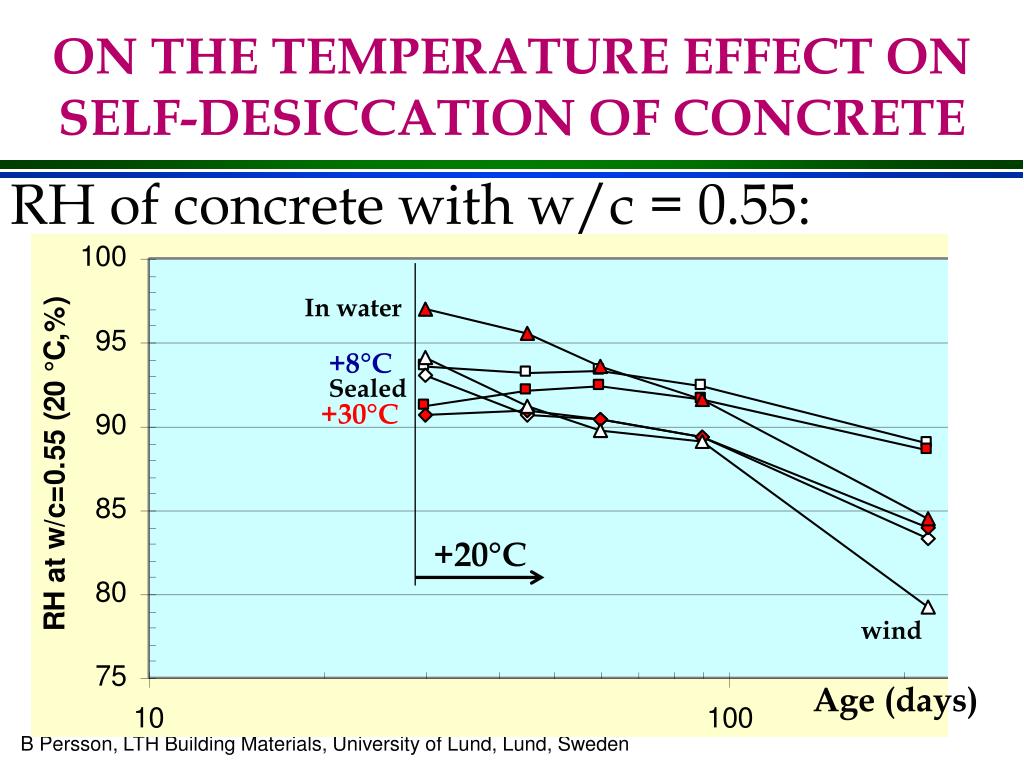 ON THE TEMPERATURE EFFECT ON SELF-DESICCATION OF CONCRETE

RH of concrete with w/c = 0.55:

RH at w/c=0.55 (20 °C,%)

100
95
90
85
80
75

In water
+8°C
Sealed
+30°C
+20°C
wind

10
100
Age (days)

B Persson, LTH Building Materials, University of Lund, Lund, Sweden